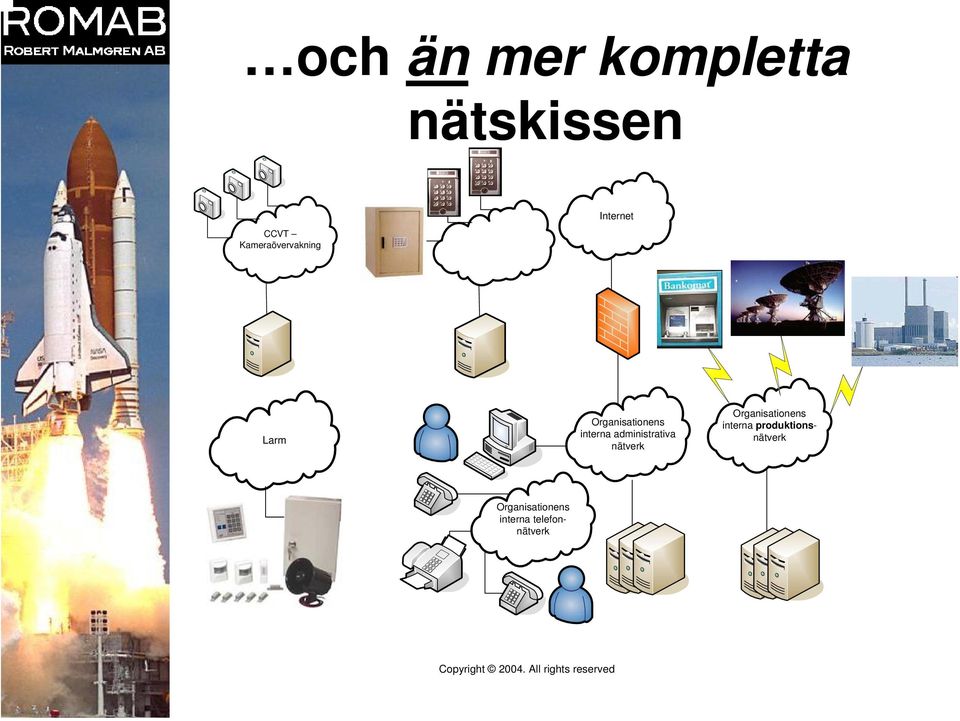 ROMAB
ROBERT MALMGREN AB

…och än mer kompletta nätskissen

CCVT – Kameraövervakning

Internet

Bankomat

Larm

Organisationens interna administrativa nätverk

Organisationens interna produktions-nätverk

Organisationens interna telefon-nätverk

Copyright © 2004. All rights reserved